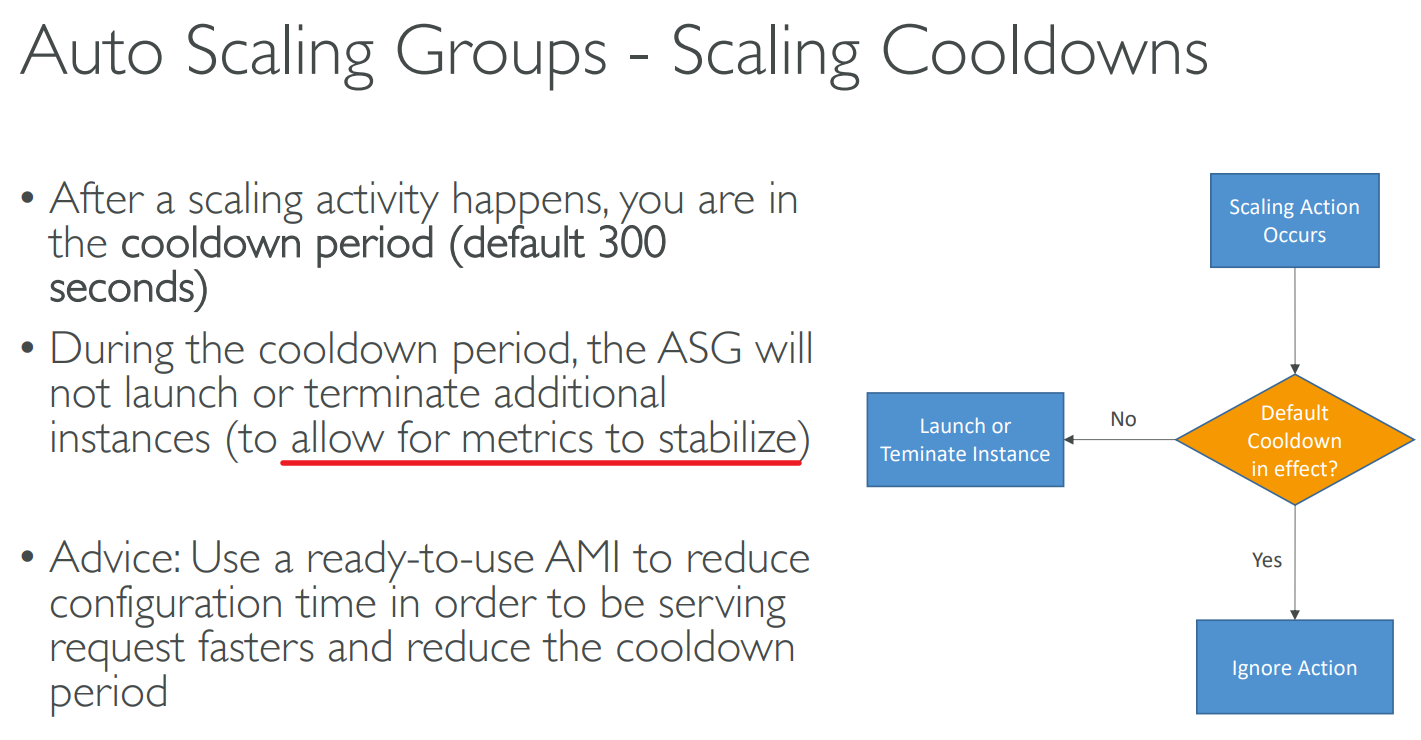 Auto Scaling Groups - Scaling Cooldowns

• After a scaling activity happens, you are in the cooldown period (default 300 seconds)

• During the cooldown period, the ASG will not launch or terminate additional instances (to allow for metrics to stabilize)

• Advice: Use a ready-to-use AMI to reduce configuration time in order to be serving request fasters and reduce the cooldown period

Scaling Action Occurs

Default Cooldown in effect?

No

Launch or Teminate Instance

Yes

Ignore Action